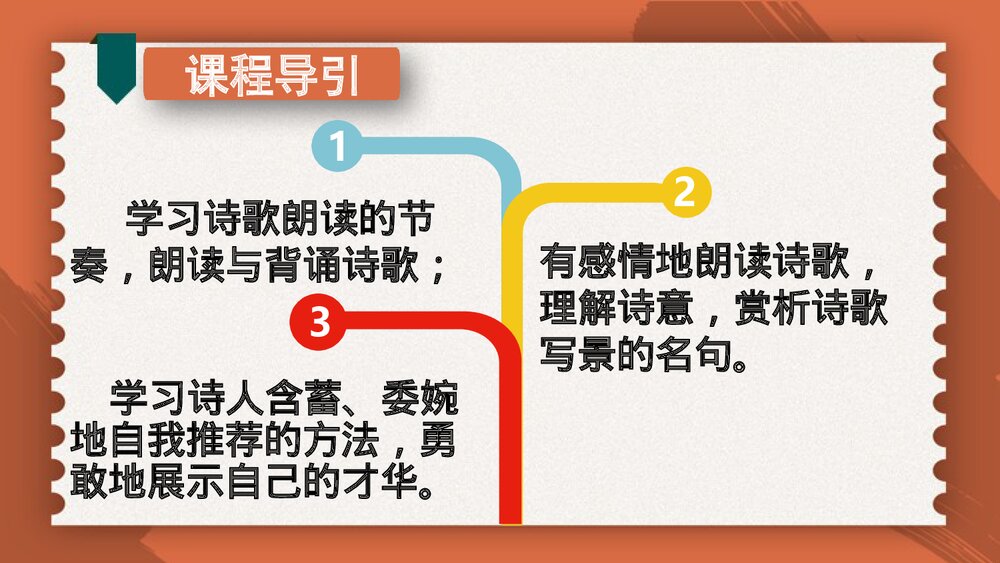 课程导引

1

学习诗歌朗读的节奏，朗读与背诵诗歌；

2

有感情地朗读诗歌，理解诗意，赏析诗歌写景的名句。

3

学习诗人含蓄、委婉地自我推荐的方法，勇敢地展示自己的才华。